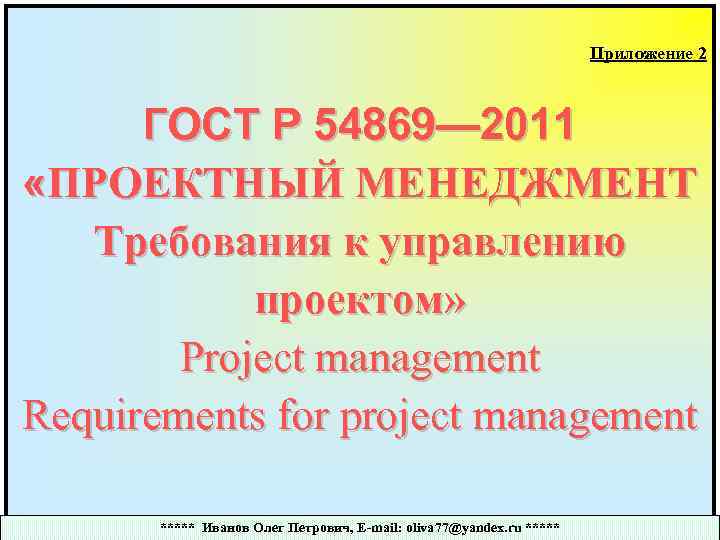 Приложение 2

ГОСТ Р 54869—2011 «ПРОЕКТНЫЙ МЕНЕДЖМЕНТ Требования к управлению проектом» Project management Requirements for project management

***** Иванов Олег Петрович, E-mail: oliva77@yandex.ru *****